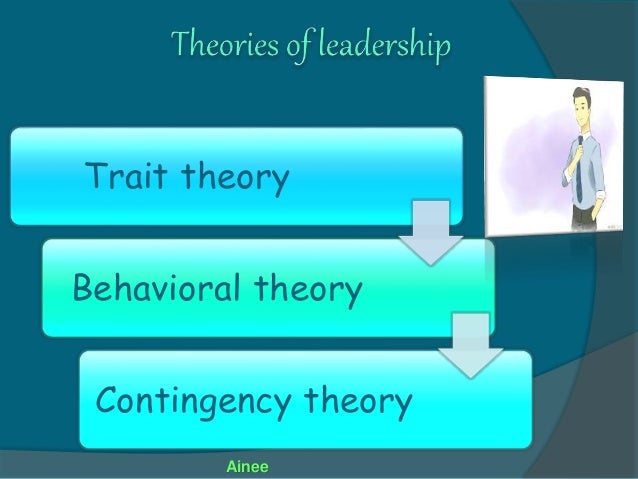 Theories of leadership

Trait theory

Behavioral theory

Contingency theory

Ainee